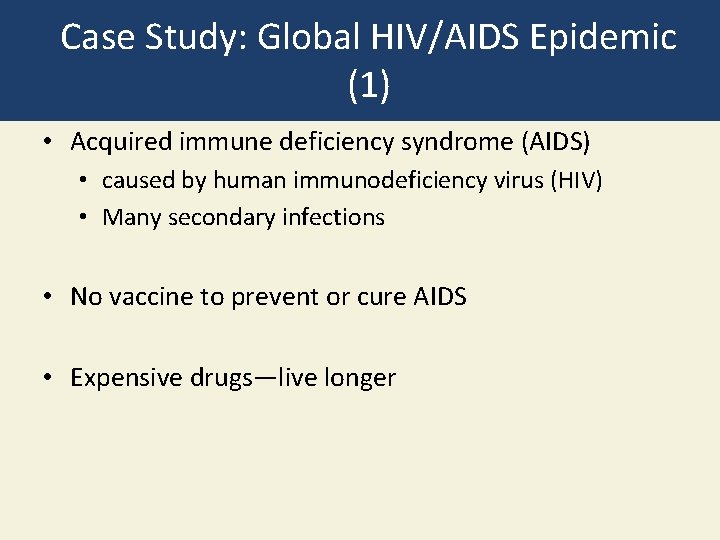 Case Study: Global HIV/AIDS Epidemic (1)

• Acquired immune deficiency syndrome (AIDS)
  • caused by human immunodeficiency virus (HIV)
  • Many secondary infections

• No vaccine to prevent or cure AIDS

• Expensive drugs—live longer